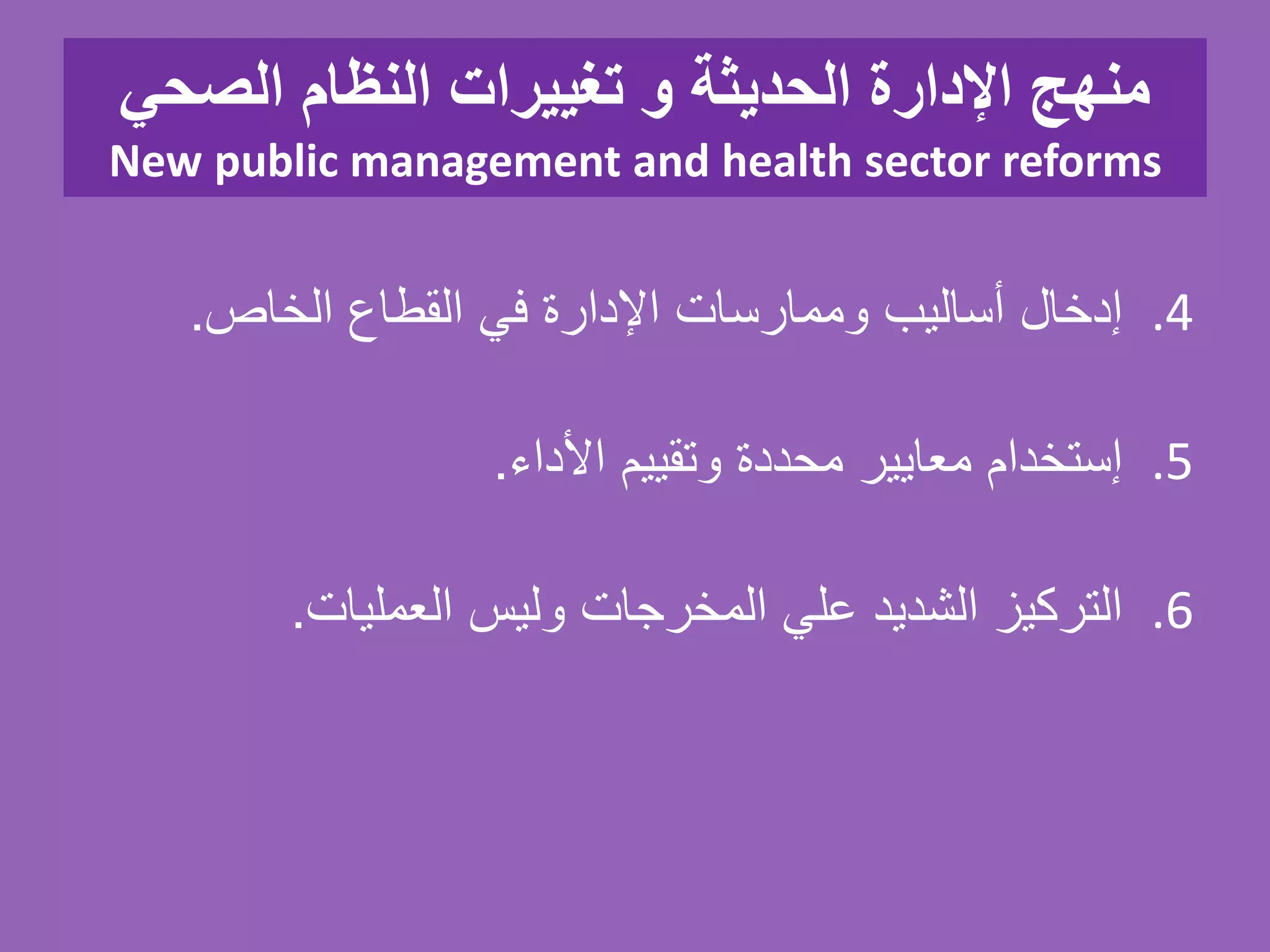 منهج الإدارة الحديثة و تغييرات النظام الصحي
New public management and health sector reforms

4. إدخال أساليب وممارسات الإدارة في القطاع الخاص.

5. إستخدام معايير محددة وتقييم الأداء.

6. التركيز الشديد علي المخرجات وليس العمليات.